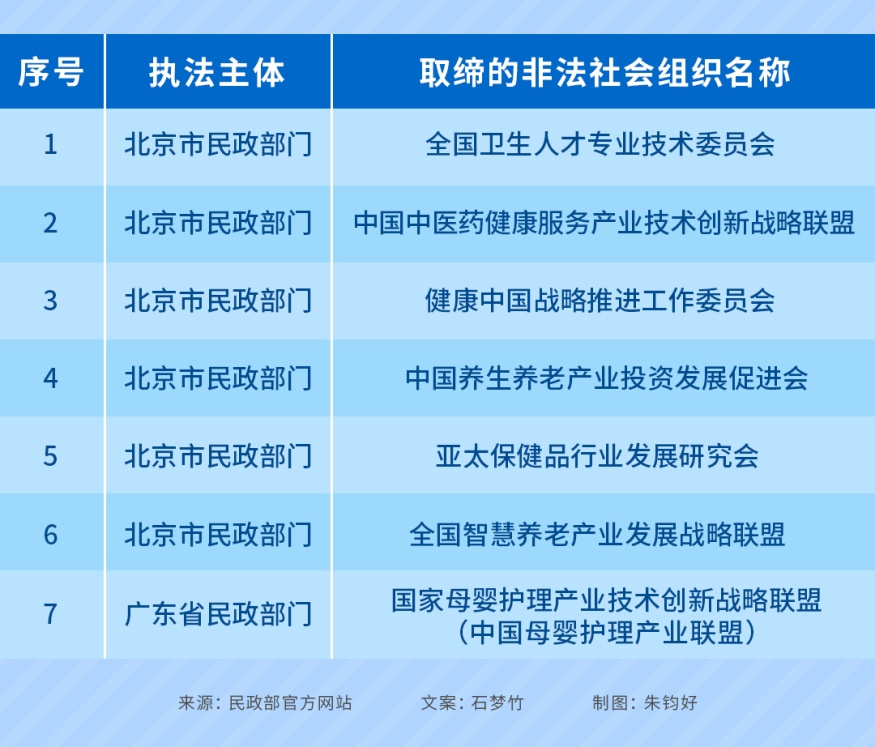 | 序号 | 执法主体 | 取缔的非法社会组织名称 |
|---|---|---|
| 1 | 北京市民政部门 | 全国卫生人才专业技术委员会 |
| 2 | 北京市民政部门 | 中国中医药健康服务产业技术创新战略联盟 |
| 3 | 北京市民政部门 | 健康中国战略推进工作委员会 |
| 4 | 北京市民政部门 | 中国养生养老产业投资发展促进会 |
| 5 | 北京市民政部门 | 亚太保健品行业发展研究会 |
| 6 | 北京市民政部门 | 全国智慧养老产业发展战略联盟 |
| 7 | 广东省民政部门 | 国家母婴护理产业技术创新战略联盟（中国母婴护理产业联盟） |

来源：民政部官方网站　文案：石梦竹　制图：朱钧好